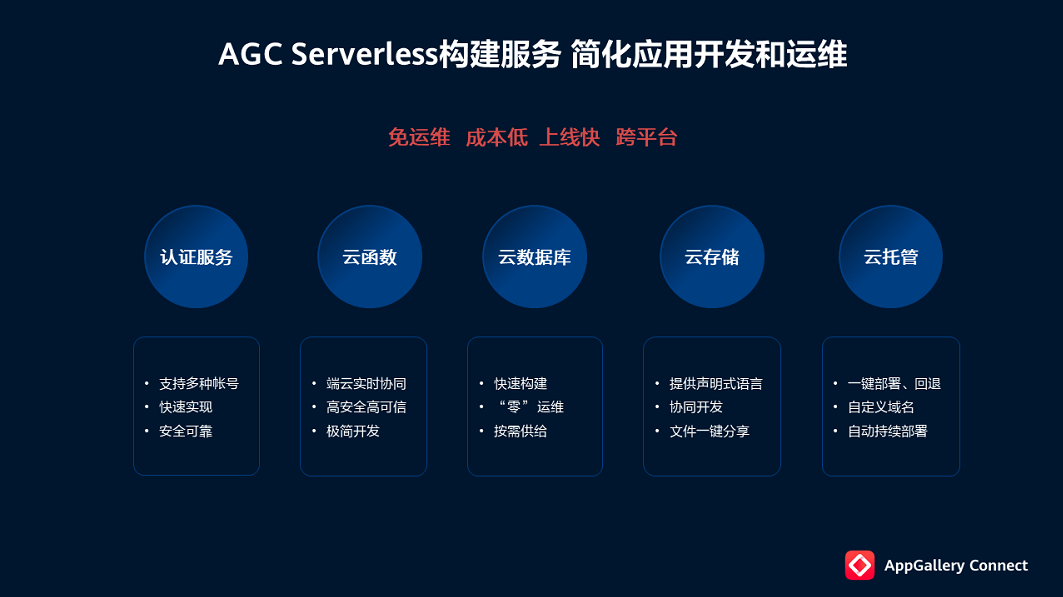 AGC Serverless构建服务 简化应用开发和运维

免运维 成本低 上线快 跨平台

认证服务

- 支持多种帐号
- 快速实现
- 安全可靠

云函数

- 端云实时协同
- 高安全高可信
- 极简开发

云数据库

- 快速构建
- “零”运维
- 按需供给

云存储

- 提供声明式语言
- 协同开发
- 文件一键分享

云托管

- 一键部署、回退
- 自定义域名
- 自动持续部署

AppGallery Connect